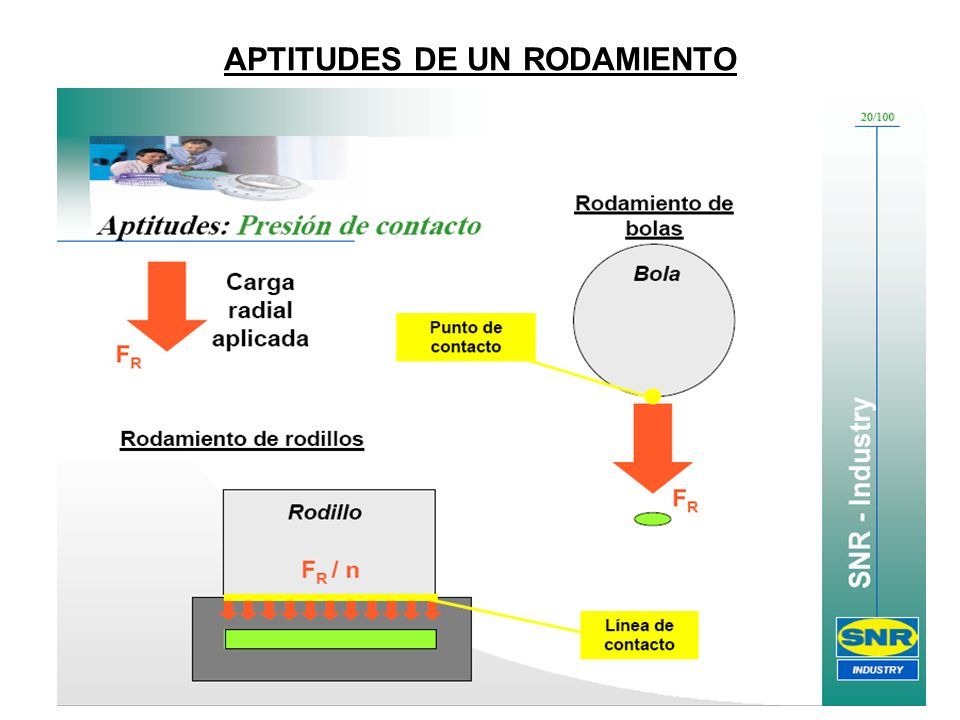 APTITUDES DE UN RODAMIENTO

20/100

Aptitudes: Presión de contacto

Carga radial aplicada

$F_R$

Rodamiento de bolas

Bola

Punto de contacto

$F_R$

Rodamiento de rodillos

Rodillo

$F_R$ / n

Línea de contacto

SNR - Industry

SNR

INDUSTRY